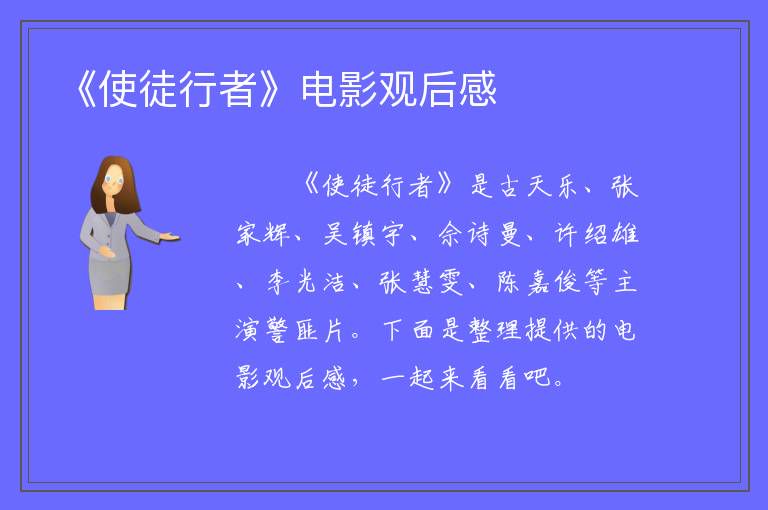 《使徒行者》电影观后感

《使徒行者》是古天乐、张家辉、吴镇宇、佘诗曼、许绍雄、李光洁、张慧雯、陈嘉俊等主演警匪片。下面是整理提供的电影观后感，一起来看看吧。